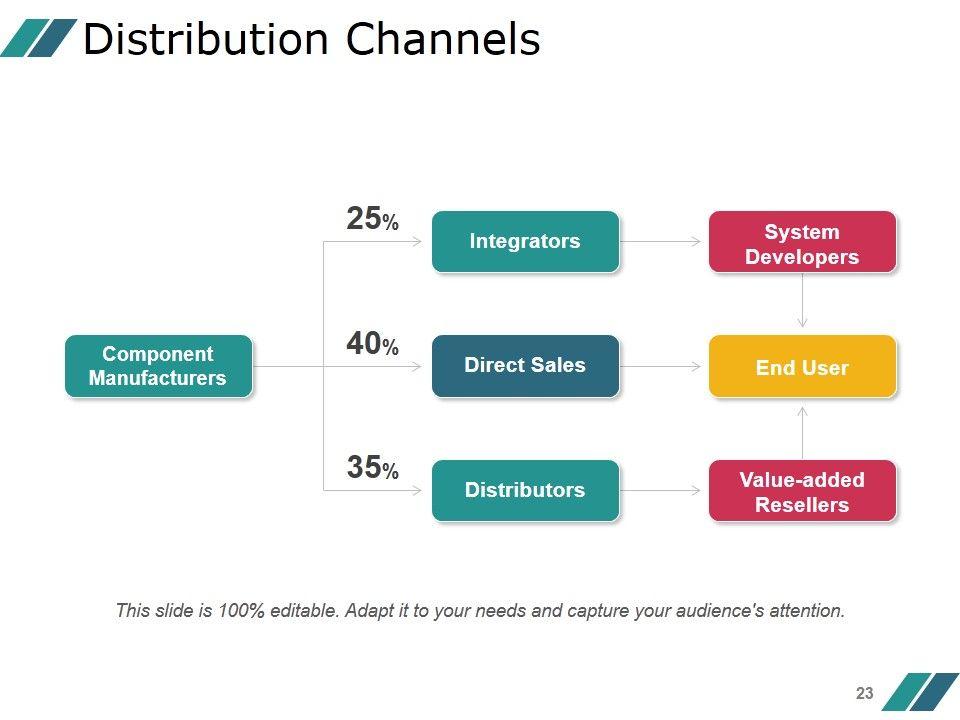 Distribution Channels

Component Manufacturers

25%

Integrators

System Developers

40%

Direct Sales

End User

35%

Distributors

Value-added Resellers

This slide is 100% editable. Adapt it to your needs and capture your audience's attention.

23